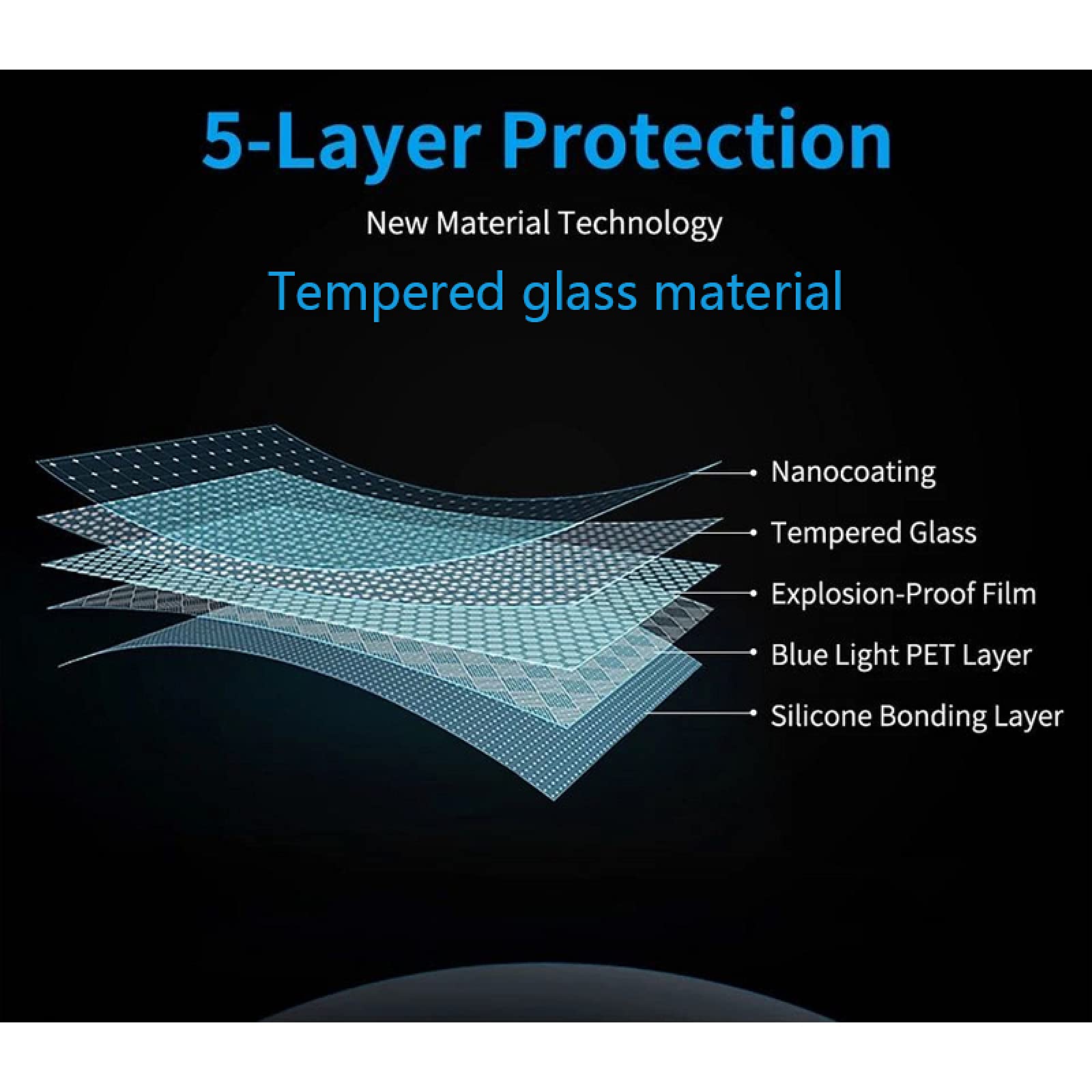 5-Layer Protection

New Material Technology

Tempered glass material

Nanocoating
Tempered Glass
Explosion-Proof Film
Blue Light PET Layer
Silicone Bonding Layer